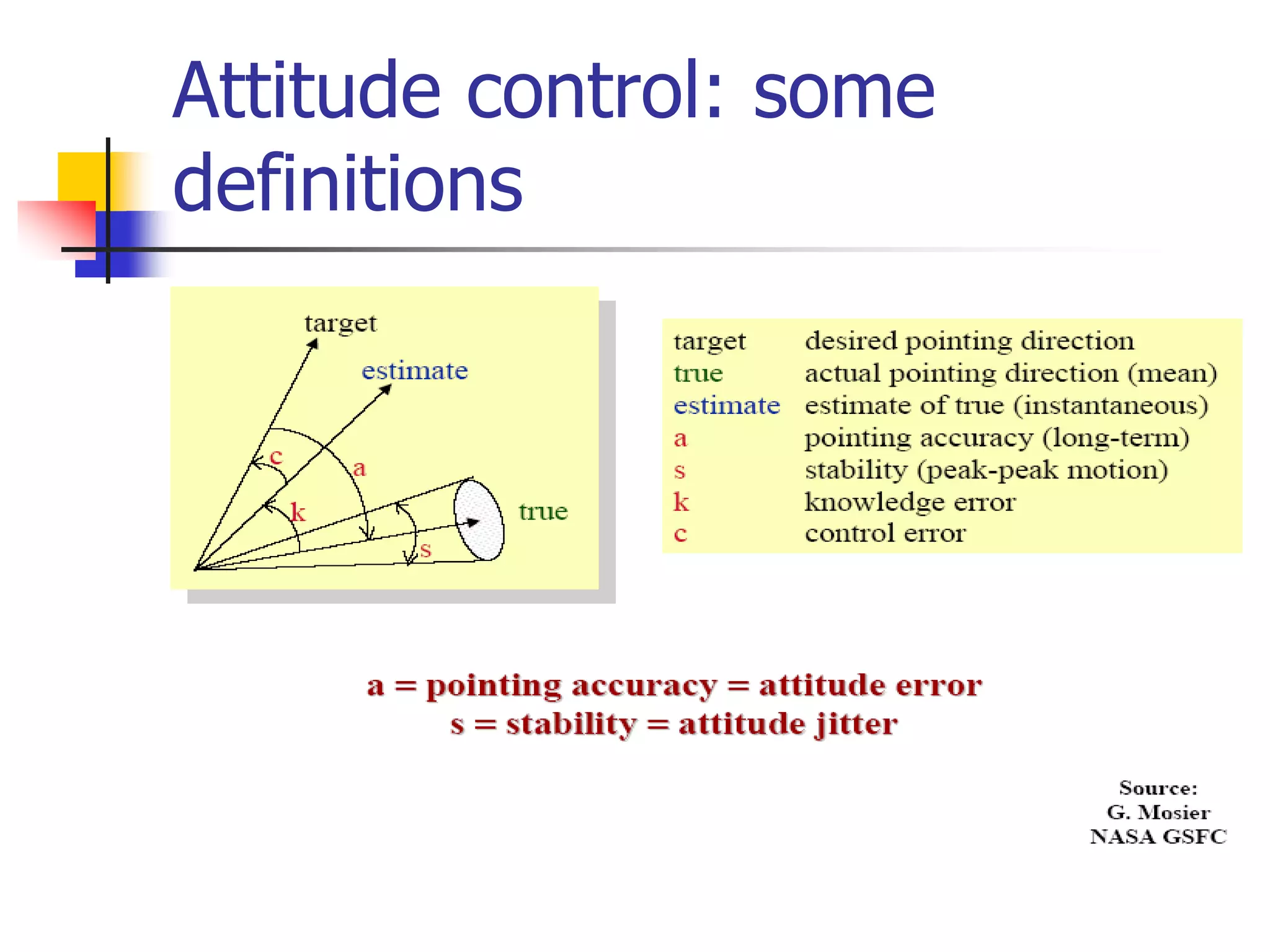 Attitude control: some definitions

target
estimate
c
a
k
true
s

| target | desired pointing direction |
|---|---|
| true | actual pointing direction (mean) |
| estimate | estimate of true (instantaneous) |
| a | pointing accuracy (long-term) |
| s | stability (peak-peak motion) |
| k | knowledge error |
| c | control error |

a = pointing accuracy = attitude error
s = stability = attitude jitter

Source:
G. Mosier
NASA GSFC